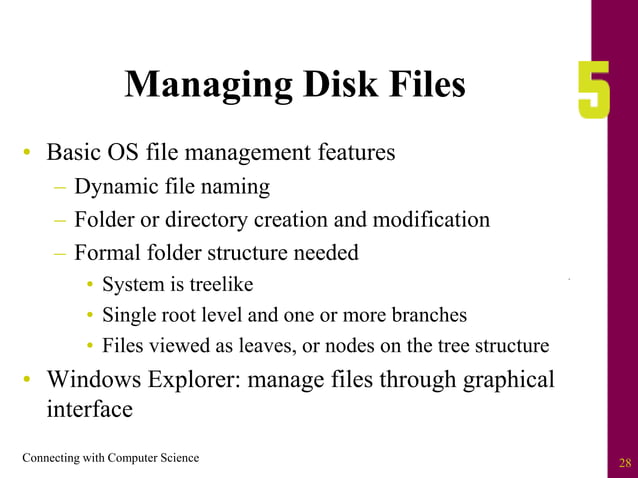 Managing Disk Files

5

• Basic OS file management features
  – Dynamic file naming
  – Folder or directory creation and modification
  – Formal folder structure needed
    • System is treelike
    • Single root level and one or more branches
    • Files viewed as leaves, or nodes on the tree structure
• Windows Explorer: manage files through graphical interface

Connecting with Computer Science

28